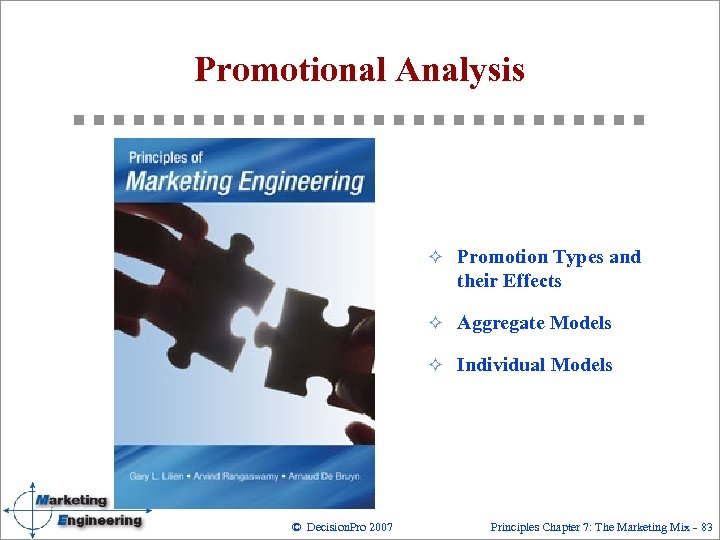 Promotional Analysis

Principles of
Marketing Engineering

Gary L. Lilien • Arvind Rangaswamy • Arnaud De Bruyn

✧ Promotion Types and their Effects

✧ Aggregate Models

✧ Individual Models

Marketing
Engineering

© DecisionPro 2007

Principles Chapter 7: The Marketing Mix - 83